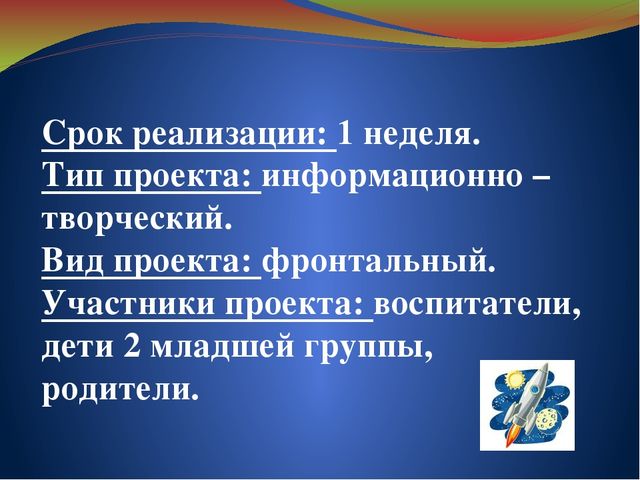 Срок реализации: 1 неделя.
Тип проекта: информационно – творческий.
Вид проекта: фронтальный.
Участники проекта: воспитатели, дети 2 младшей группы, родители.